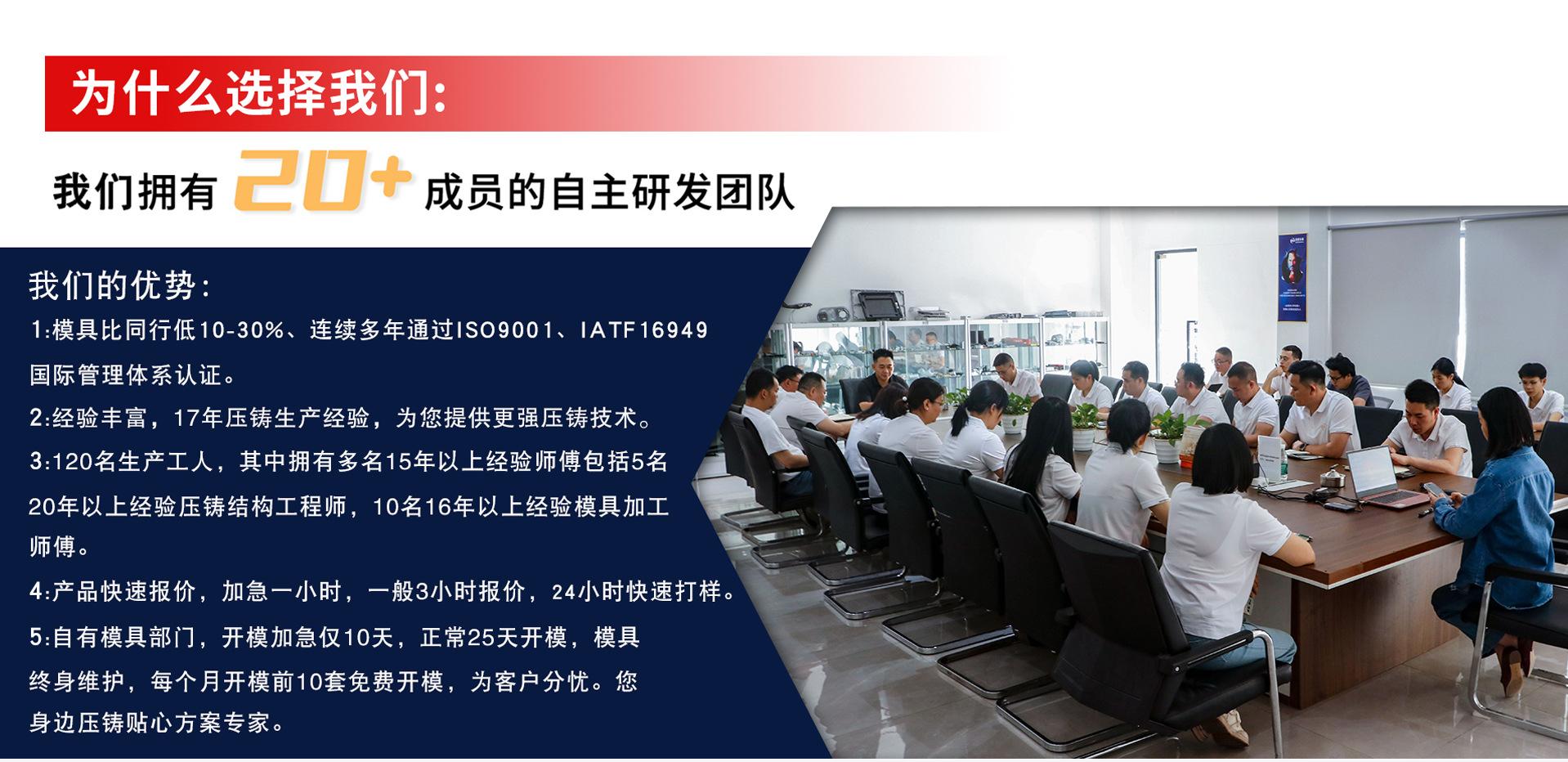 为什么选择我们:

我们拥有 20+ 成员的自主研发团队

我们的优势:

1:模具比同行低10-30%、连续多年通过ISO9001、IATF16949国际管理体系认证。

2:经验丰富，17年压铸生产经验，为您提供更强压铸技术。

3:120名生产工人，其中拥有多名15年以上经验师傅包括5名20年以上经验压铸结构工程师，10名16年以上经验模具加工师傅。

4:产品快速报价，加急一小时，一般3小时报价，24小时快速打样。

5:自有模具部门，开模加急仅10天，正常25天开模，模具终身维护，每个月开模前10套免费开模，为客户分忧。您身边压铸贴心方案专家。